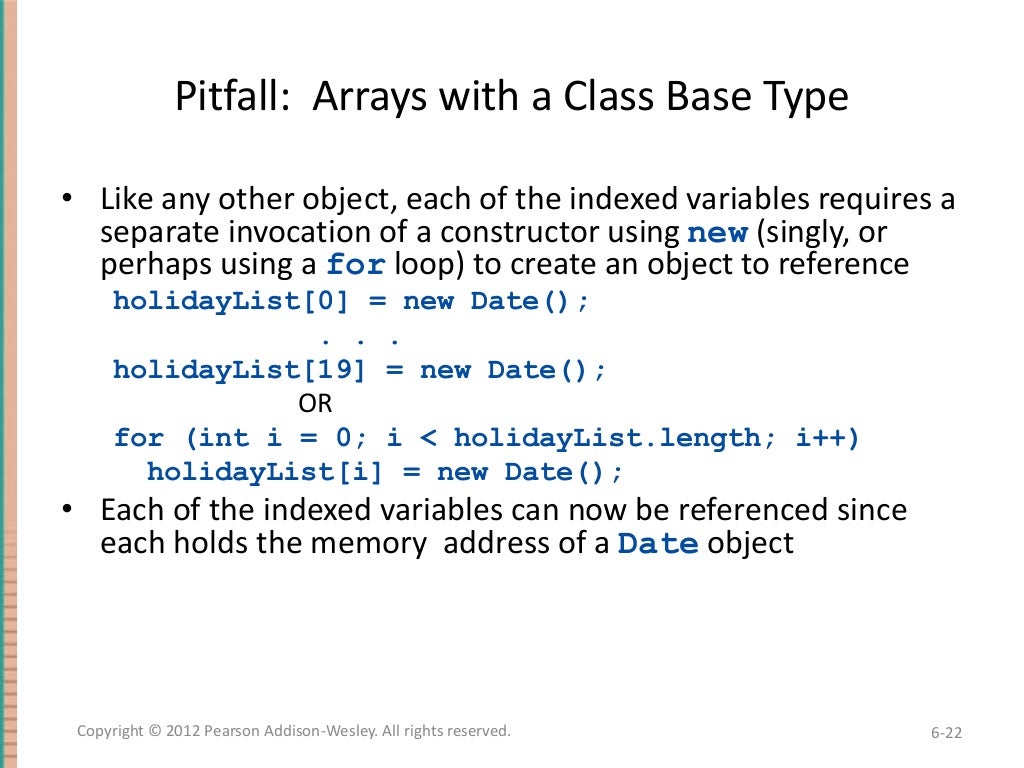 Pitfall: Arrays with a Class Base Type

• Like any other object, each of the indexed variables requires a separate invocation of a constructor using new (singly, or perhaps using a for loop) to create an object to reference

holidayList[0] = new Date();
. . .
holidayList[19] = new Date();
OR
for (int i = 0; i < holidayList.length; i++)
holidayList[i] = new Date();

• Each of the indexed variables can now be referenced since each holds the memory address of a Date object

Copyright © 2012 Pearson Addison-Wesley. All rights reserved.

6-22